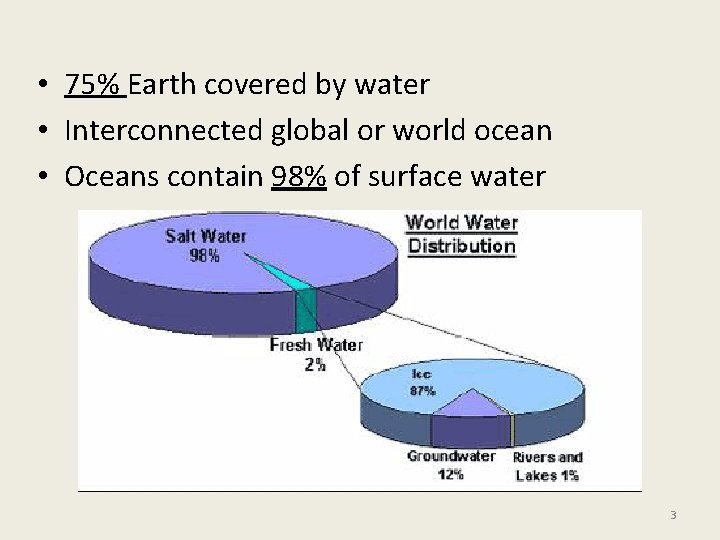 • 75% Earth covered by water
• Interconnected global or world ocean
• Oceans contain 98% of surface water

World Water Distribution

Salt Water 98%

Fresh Water 2%

Ice 87%

Groundwater 12%

Rivers and Lakes 1%

3